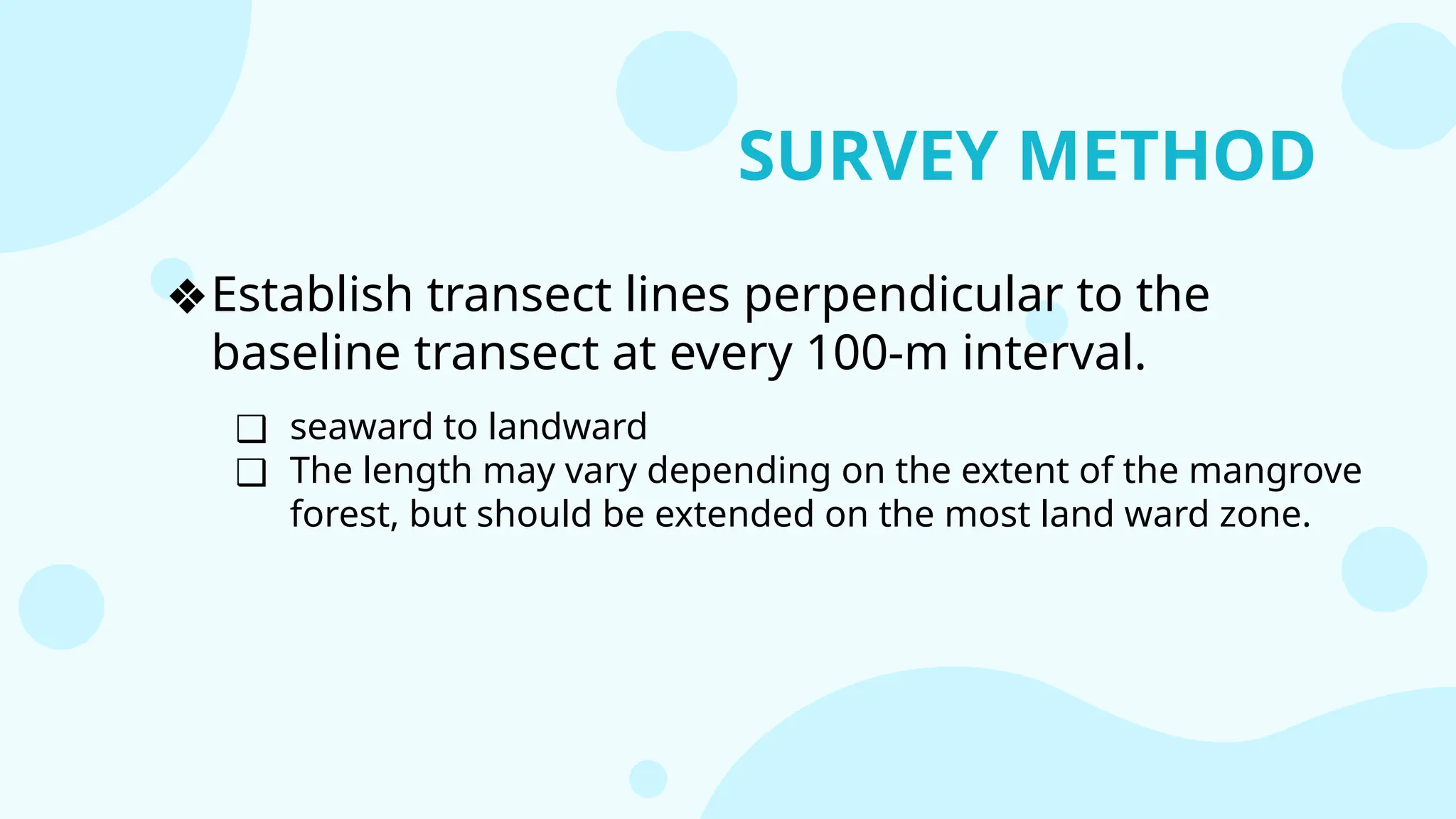 SURVEY METHOD

❖ Establish transect lines perpendicular to the baseline transect at every 100-m interval.

❑ seaward to landward
❑ The length may vary depending on the extent of the mangrove forest, but should be extended on the most land ward zone.